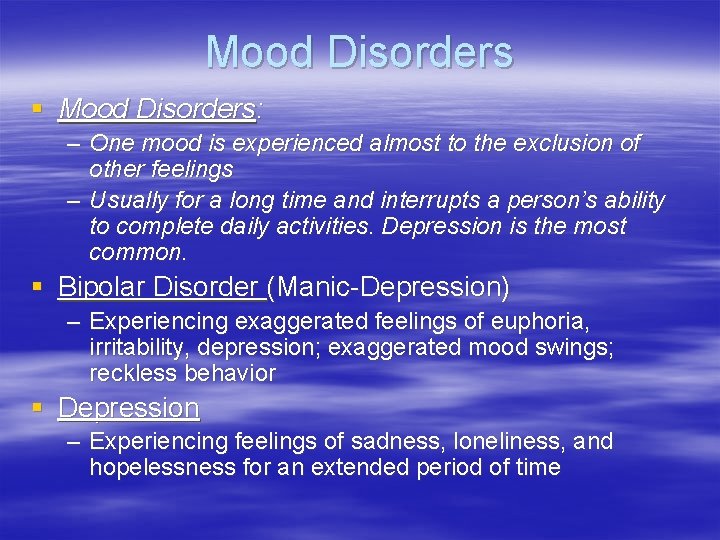 Mood Disorders

▪ Mood Disorders:
– One mood is experienced almost to the exclusion of other feelings
– Usually for a long time and interrupts a person's ability to complete daily activities. Depression is the most common.

▪ Bipolar Disorder (Manic-Depression)
– Experiencing exaggerated feelings of euphoria, irritability, depression; exaggerated mood swings; reckless behavior

▪ Depression
– Experiencing feelings of sadness, loneliness, and hopelessness for an extended period of time